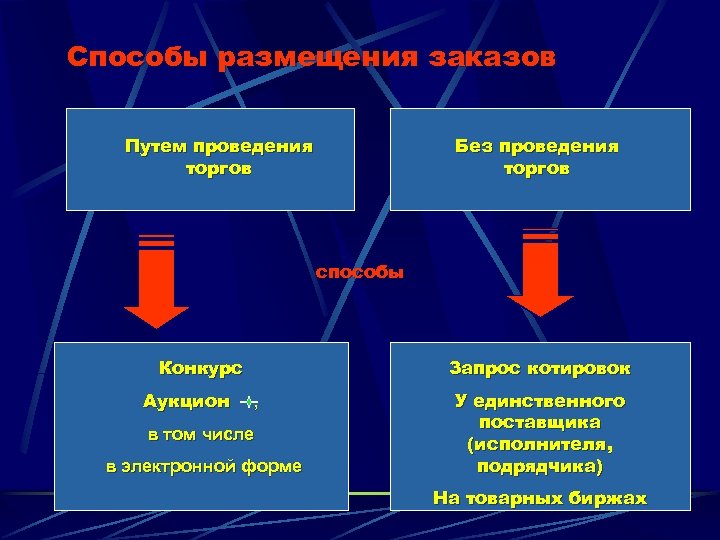 Способы размещения заказов

Путем проведения торгов

Без проведения торгов

способы

Конкурс

Аукцион ,

в том числе

в электронной форме

Запрос котировок

У единственного поставщика (исполнителя, подрядчика)

На товарных биржах